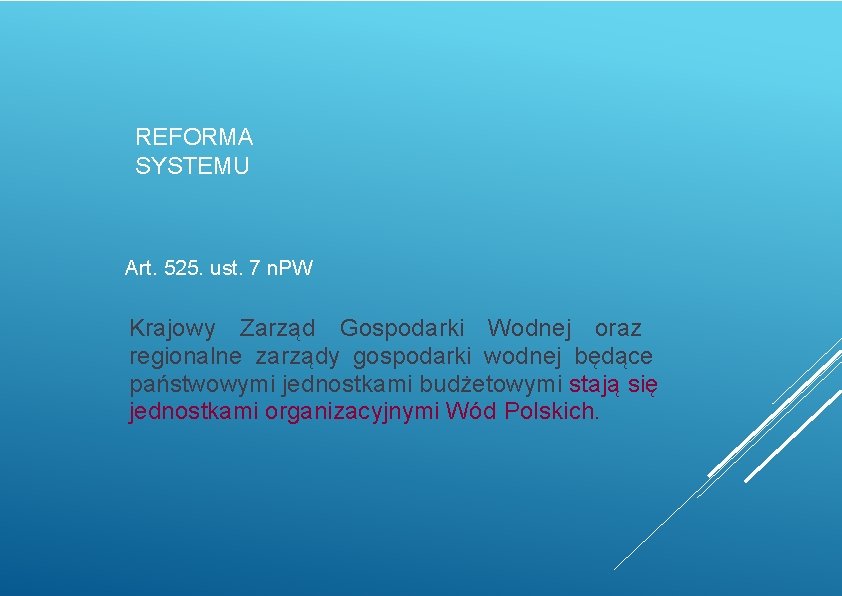 REFORMA SYSTEMU

Art. 525. ust. 7 nPW

Krajowy Zarząd Gospodarki Wodnej oraz regionalne zarządy gospodarki wodnej będące państwowymi jednostkami budżetowymi stają się jednostkami organizacyjnymi Wód Polskich.